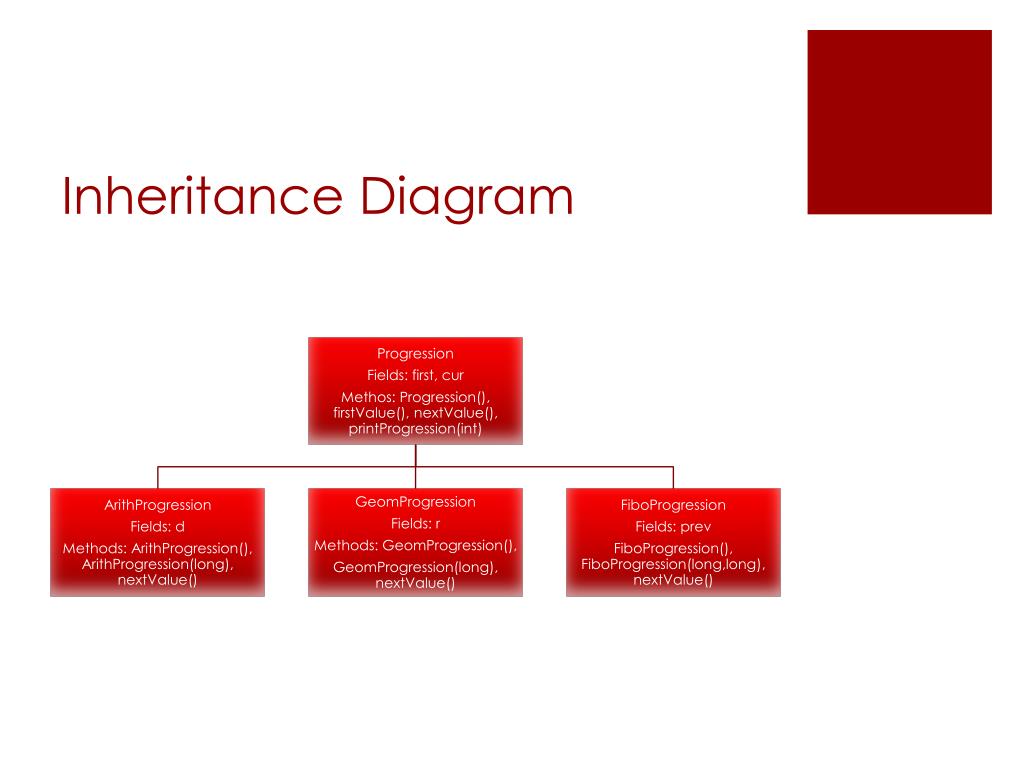 Inheritance Diagram

Progression

Fields: first, cur

Methos: Progression(), firstValue(), nextValue(), printProgression(int)

ArithProgression

Fields: d

Methods: ArithProgression(), ArithProgression(long), nextValue()

GeomProgression

Fields: r

Methods: GeomProgression(),

GeomProgression(long), nextValue()

FiboProgression

Fields: prev

FiboProgression(), FiboProgression(long,long), nextValue()